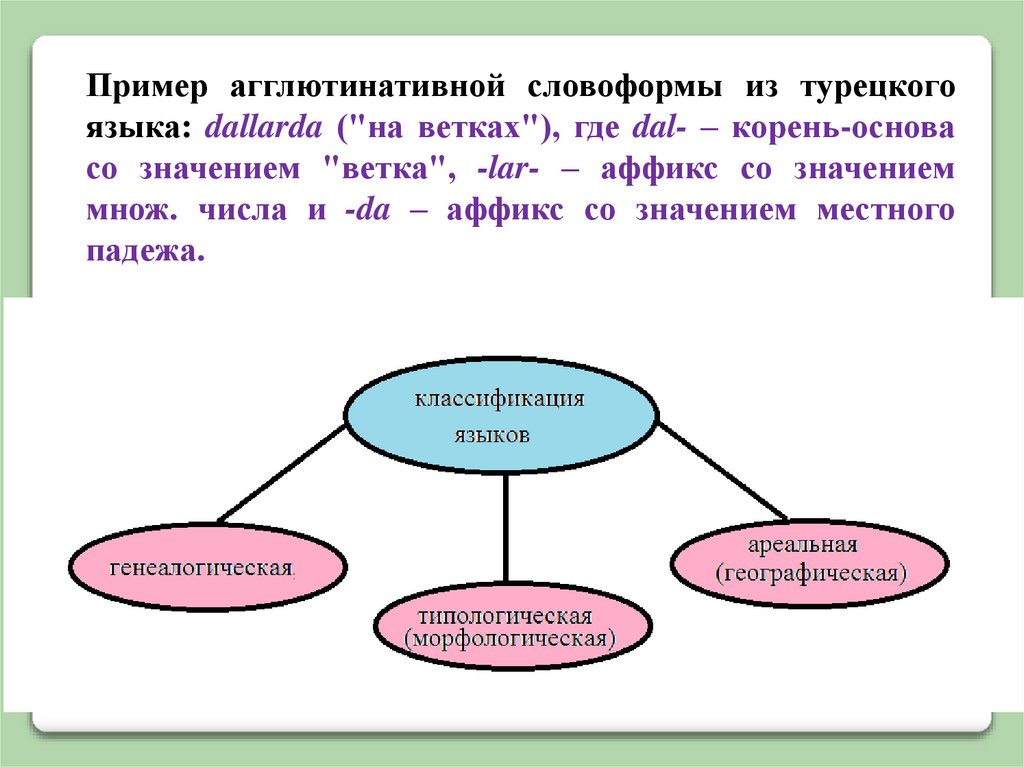 Пример агглютинативной словоформы из турецкого языка: dallarda ("на ветках"), где dal- – корень-основа со значением "ветка", -lar- – аффикс со значением множ. числа и -da – аффикс со значением местного падежа.

классификация языков

генеалогическая

типологическая (морфологическая)

ареальная (географическая)